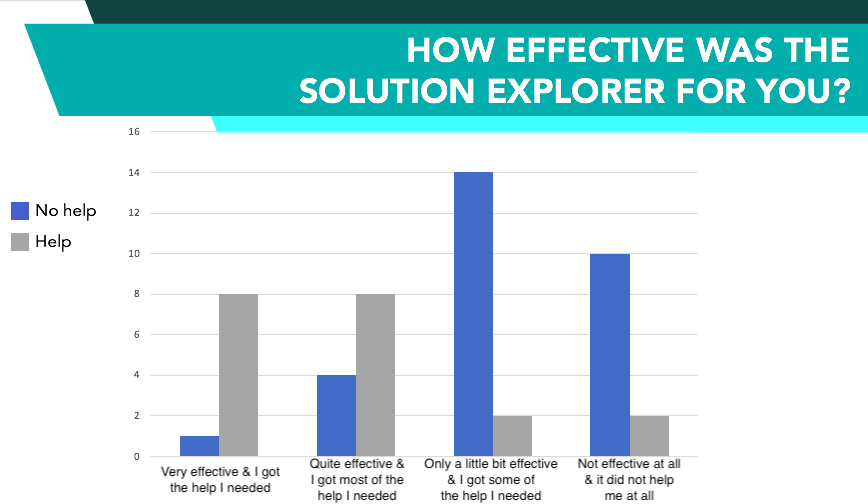 HOW EFFECTIVE WAS THE SOLUTION EXPLORER FOR YOU?

No help
Help

16
14
12
10
8
6
4
2
0

Very effective & I got the help I needed
Quite effective & I got most of the help I needed
Only a little bit effective & I got some of the help I needed
Not effective at all & it did not help me at all